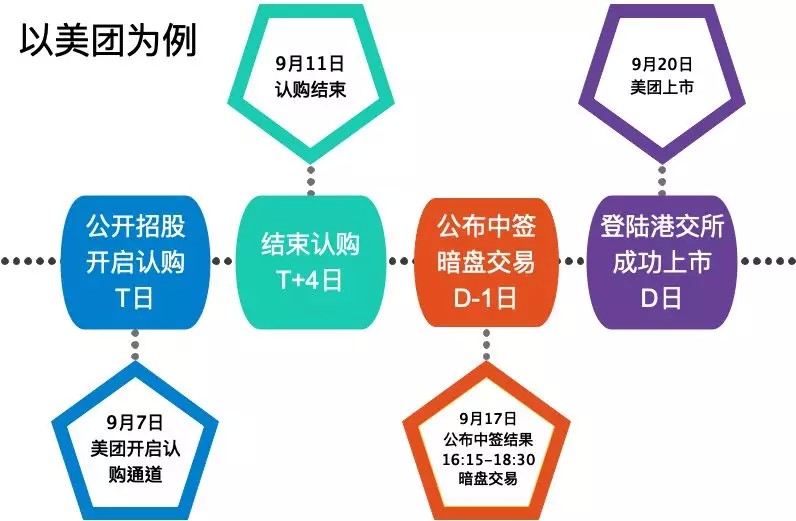 以美团为例

9月11日
认购结束

9月20日
美团上市

公开招股
开启认购
T日

结束认购
T+4日

公布中签
暗盘交易
D-1日

登陆港交所
成功上市
D日

9月7日
美团开启认购通道

9月17日
公布中签结果
16:15–18:30
暗盘交易